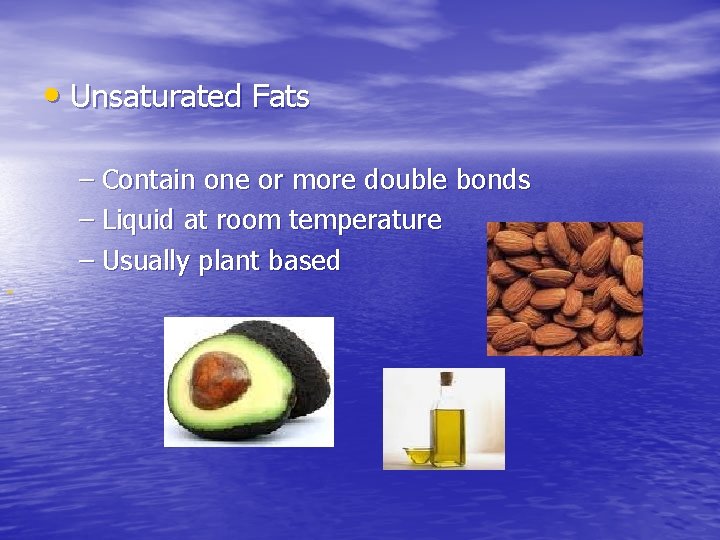 • Unsaturated Fats

– Contain one or more double bonds
– Liquid at room temperature
– Usually plant based